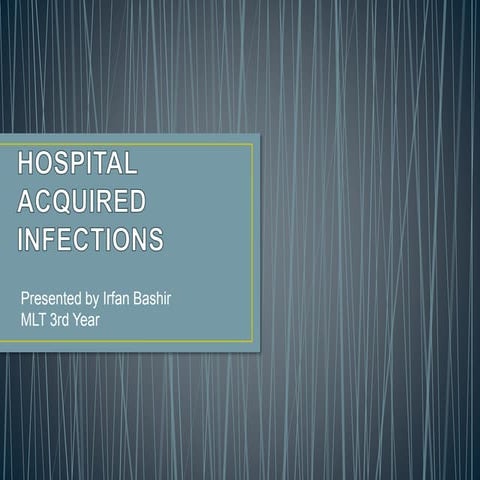 HOSPITAL ACQUIRED INFECTIONS

Presented by Irfan Bashir
MLT 3rd Year